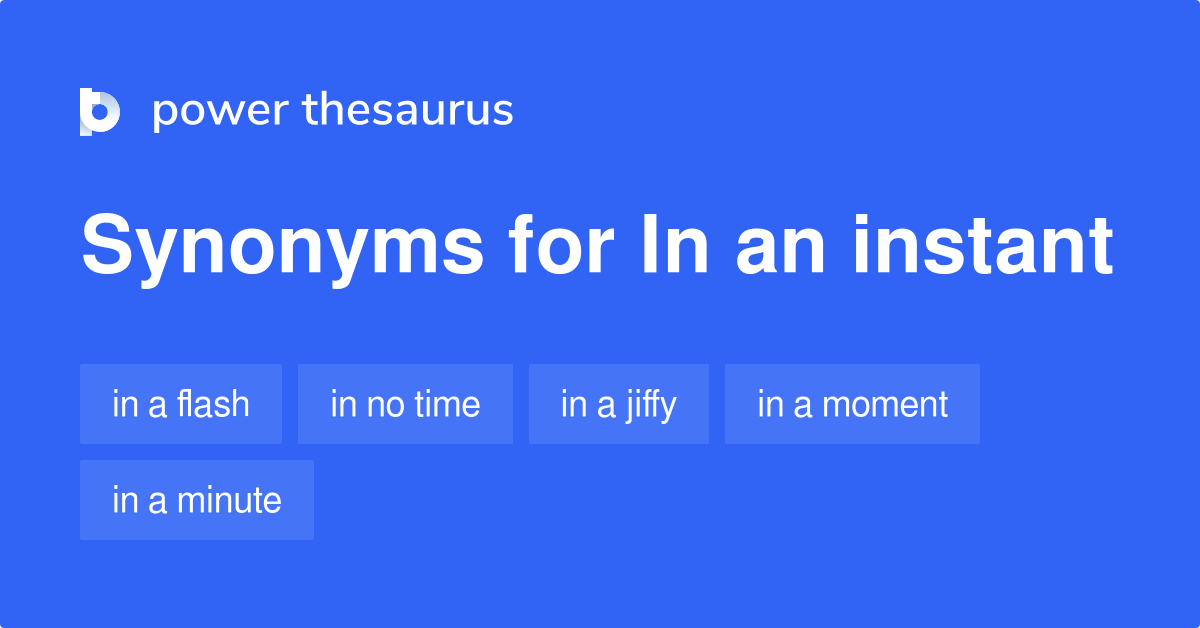 power thesaurus

Synonyms for In an instant

in a flash
in no time
in a jiffy
in a moment
in a minute